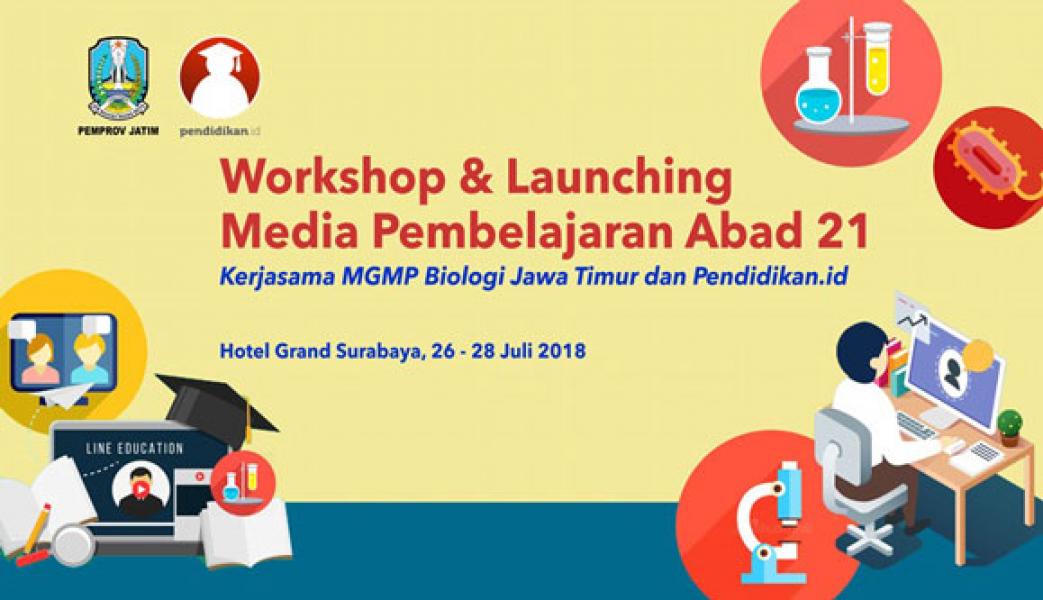 PEMPROV JATIM

pendidikan.id

Workshop & Launching Media Pembelajaran Abad 21

Kerjasama MGMP Biologi Jawa Timur dan Pendidikan.id

Hotel Grand Surabaya, 26 - 28 Juli 2018

LINE EDUCATION